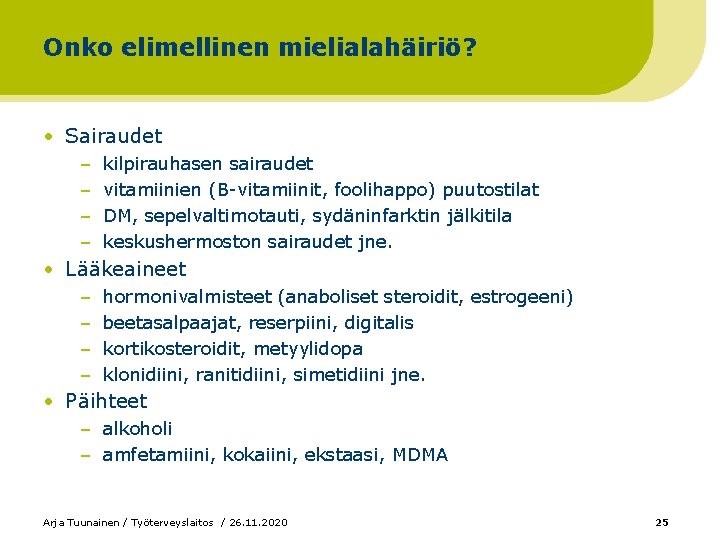 Onko elimellinen mielialahäiriö?

• Sairaudet
– kilpirauhasen sairaudet
– vitamiinien (B-vitamiinit, foolihappo) puutostilat
– DM, sepelvaltimotauti, sydäninfarktin jälkitila
– keskushermoston sairaudet jne.
• Lääkeaineet
– hormonivalmisteet (anaboliset steroidit, estrogeeni)
– beetasalpaajat, reserpiini, digitalis
– kortikosteroidit, metyylidopa
– klonidiini, ranitidiini, simetidiini jne.
• Päihteet
– alkoholi
– amfetamiini, kokaiini, ekstaasi, MDMA

Arja Tuunainen / Työterveyslaitos / 26.11.2020

25